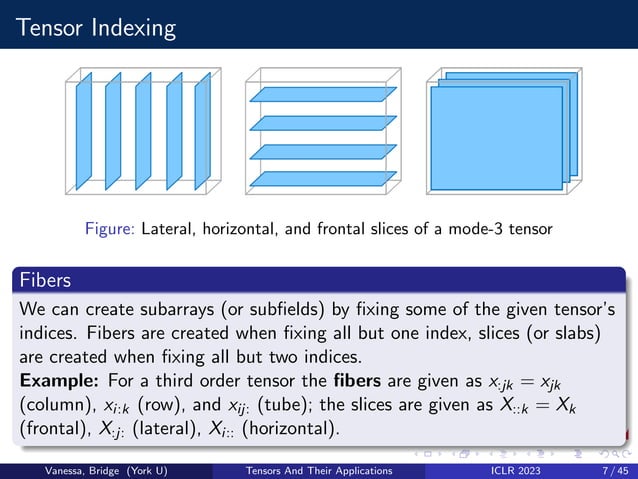 Tensor Indexing

Figure: Lateral, horizontal, and frontal slices of a mode-3 tensor

Fibers

We can create subarrays (or subfields) by fixing some of the given tensor's indices. Fibers are created when fixing all but one index, slices (or slabs) are created when fixing all but two indices.

**Example:** For a third order tensor the **fibers** are given as $x_{:jk} = x_{jk}$ (column), $x_{i:k}$ (row), and $x_{ij:}$ (tube); the slices are given as $X_{::k} = X_k$ (frontal), $X_{:j:}$ (lateral), $X_{i::}$ (horizontal).

Vanessa, Bridge (York U) Tensors And Their Applications ICLR 2023 7 / 45